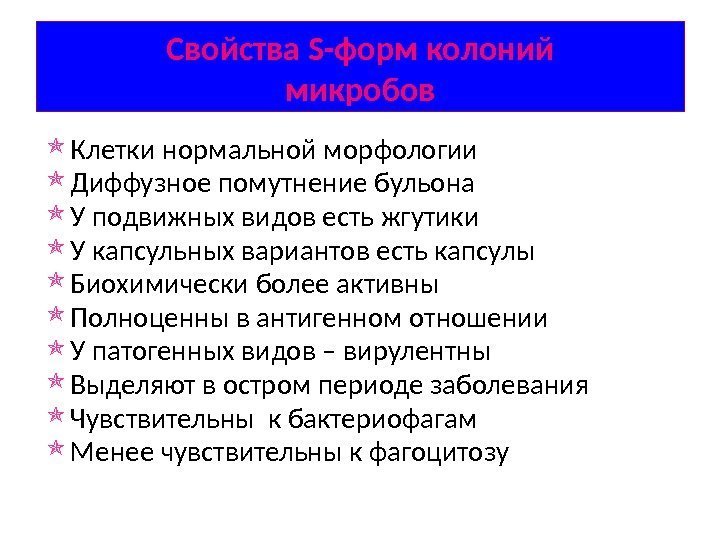 Свойства S-форм колоний микробов

Клетки нормальной морфологии
Диффузное помутнение бульона
У подвижных видов есть жгутики
У капсульных вариантов есть капсулы
Биохимически более активны
Полноценны в антигенном отношении
У патогенных видов – вирулентны
Выделяют в остром периоде заболевания
Чувствительны  к бактериофагам
Менее чувствительны к фагоцитозу